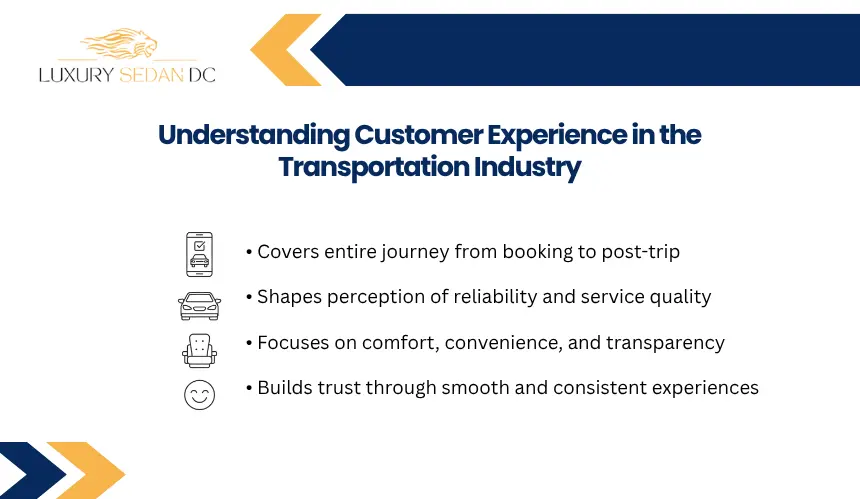 LUXURY SEDAN DC

Understanding Customer Experience in the Transportation Industry

• Covers entire journey from booking to post-trip
• Shapes perception of reliability and service quality
• Focuses on comfort, convenience, and transparency
• Builds trust through smooth and consistent experiences